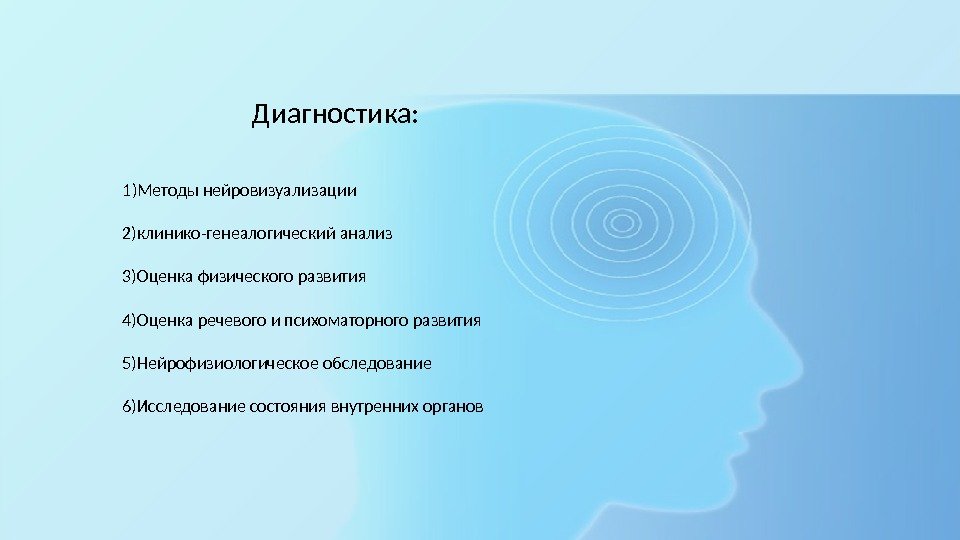 Диагностика:

1)Методы нейровизуализации

2)клинико-генеалогический анализ

3)Оценка физического развития

4)Оценка речевого и психоматорного развития

5)Нейрофизиологическое обследование

6)Исследование состояния внутренних органов